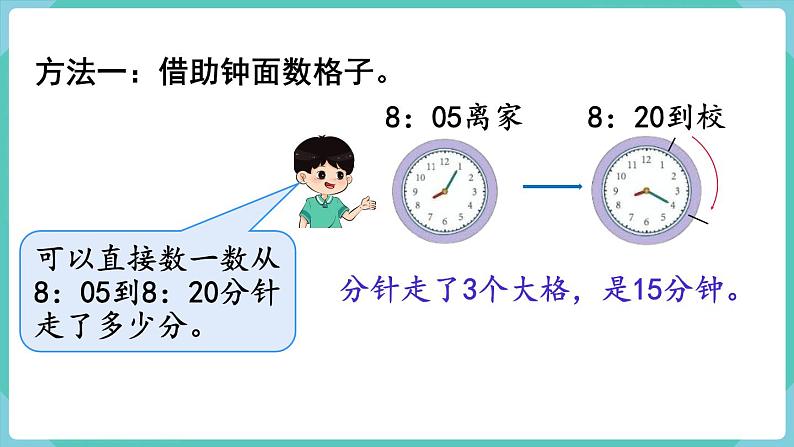 方法一：借助钟面数格子。

8：05离家

8：20到校

12 1 2 3 4 5 6 7 8 9 10 11

12 1 2 3 4 5 6 7 8 9 10 11

可以直接数一数从8：05到8：20分针走了多少分。

分针走了3个大格，是15分钟。